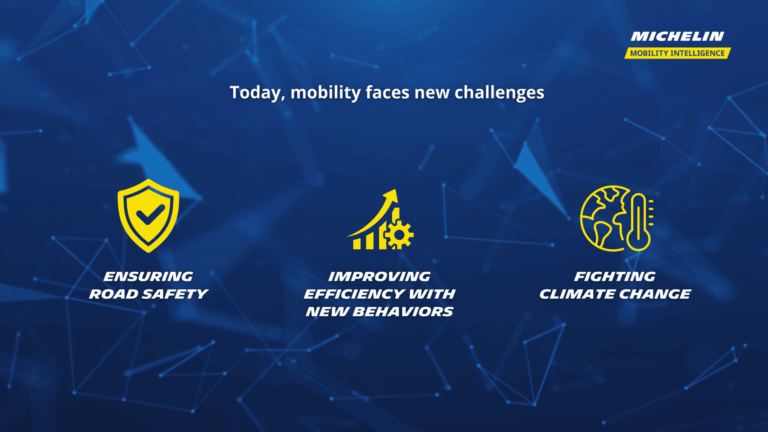 MICHELIN
MOBILITY INTELLIGENCE

Today, mobility faces new challenges

ENSURING ROAD SAFETY

IMPROVING EFFICIENCY WITH NEW BEHAVIORS

FIGHTING CLIMATE CHANGE